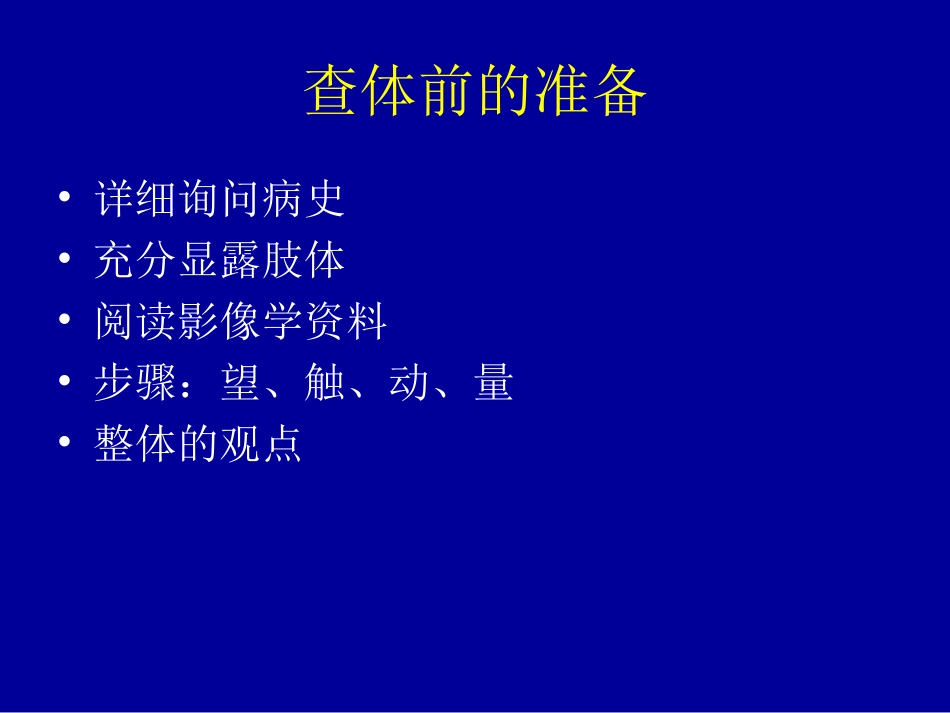 查体前的准备

• 详细询问病史
• 充分显露肢体
• 阅读影像学资料
• 步骤：望、触、动、量
• 整体的观点